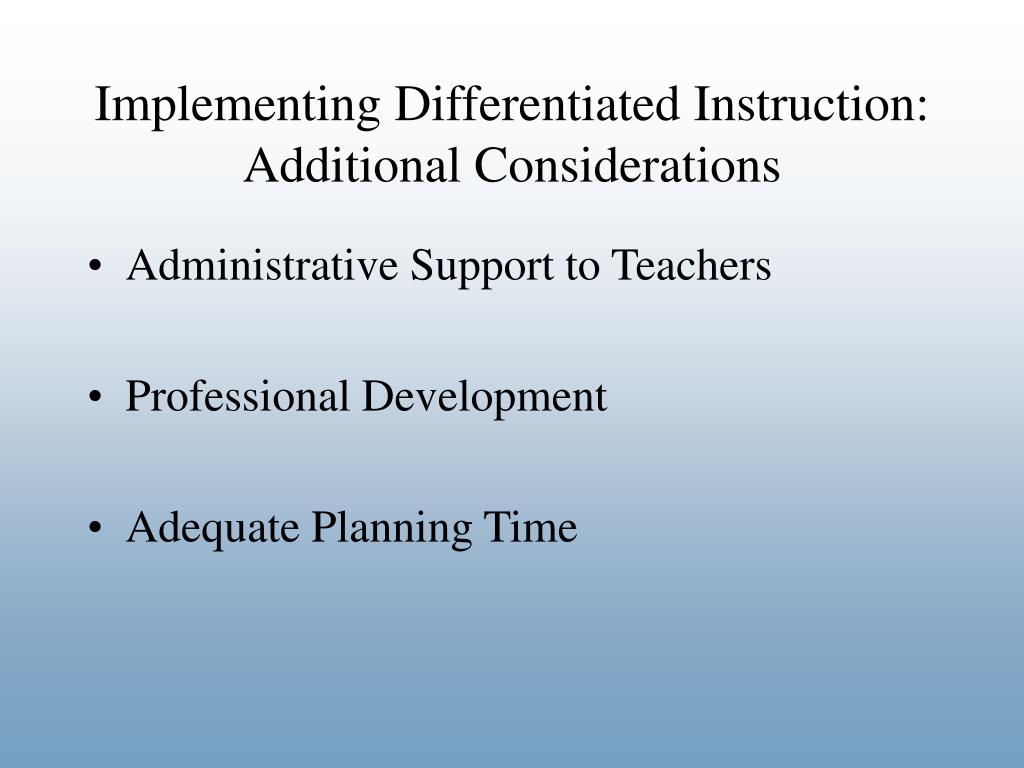 Implementing Differentiated Instruction: Additional Considerations

• Administrative Support to Teachers

• Professional Development

• Adequate Planning Time